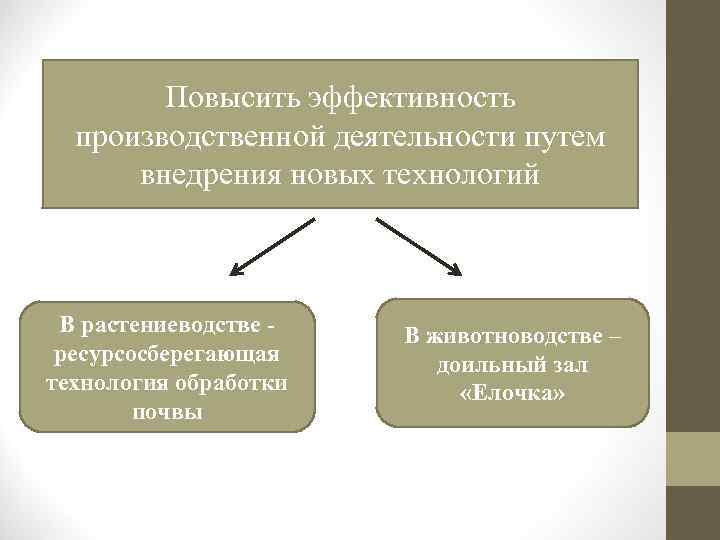 Повысить эффективность производственной деятельности путем внедрения новых технологий

В растениеводстве - ресурсосберегающая технология обработки почвы

В животноводстве – доильный зал «Елочка»